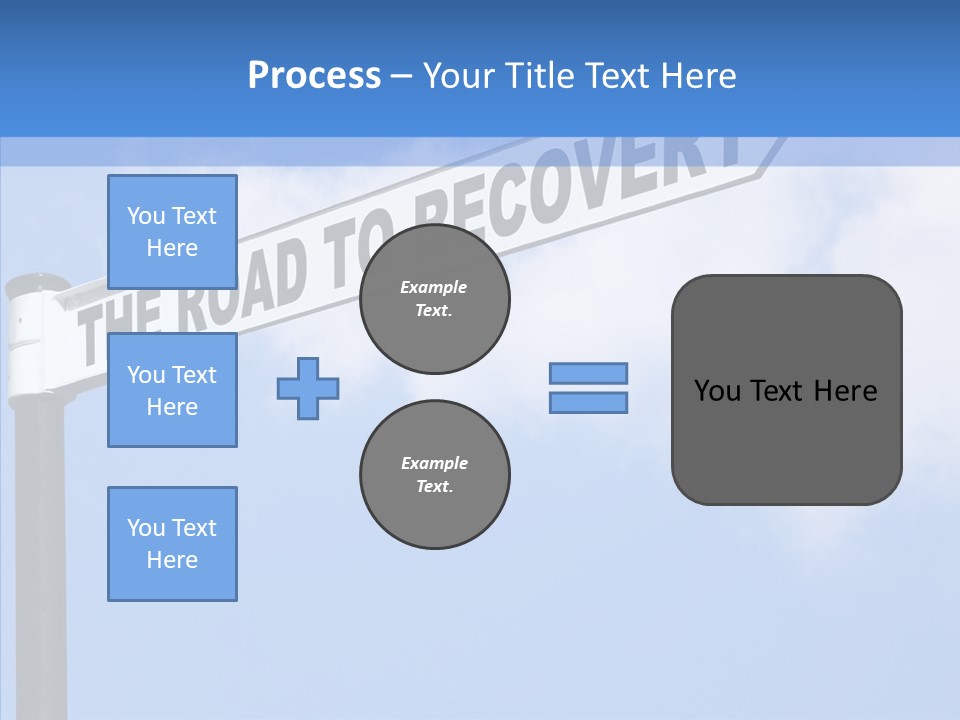 Process – Your Title Text Here

THE ROAD TO RECOVERY

You Text Here

You Text Here

You Text Here

Example Text.

Example Text.

You Text Here